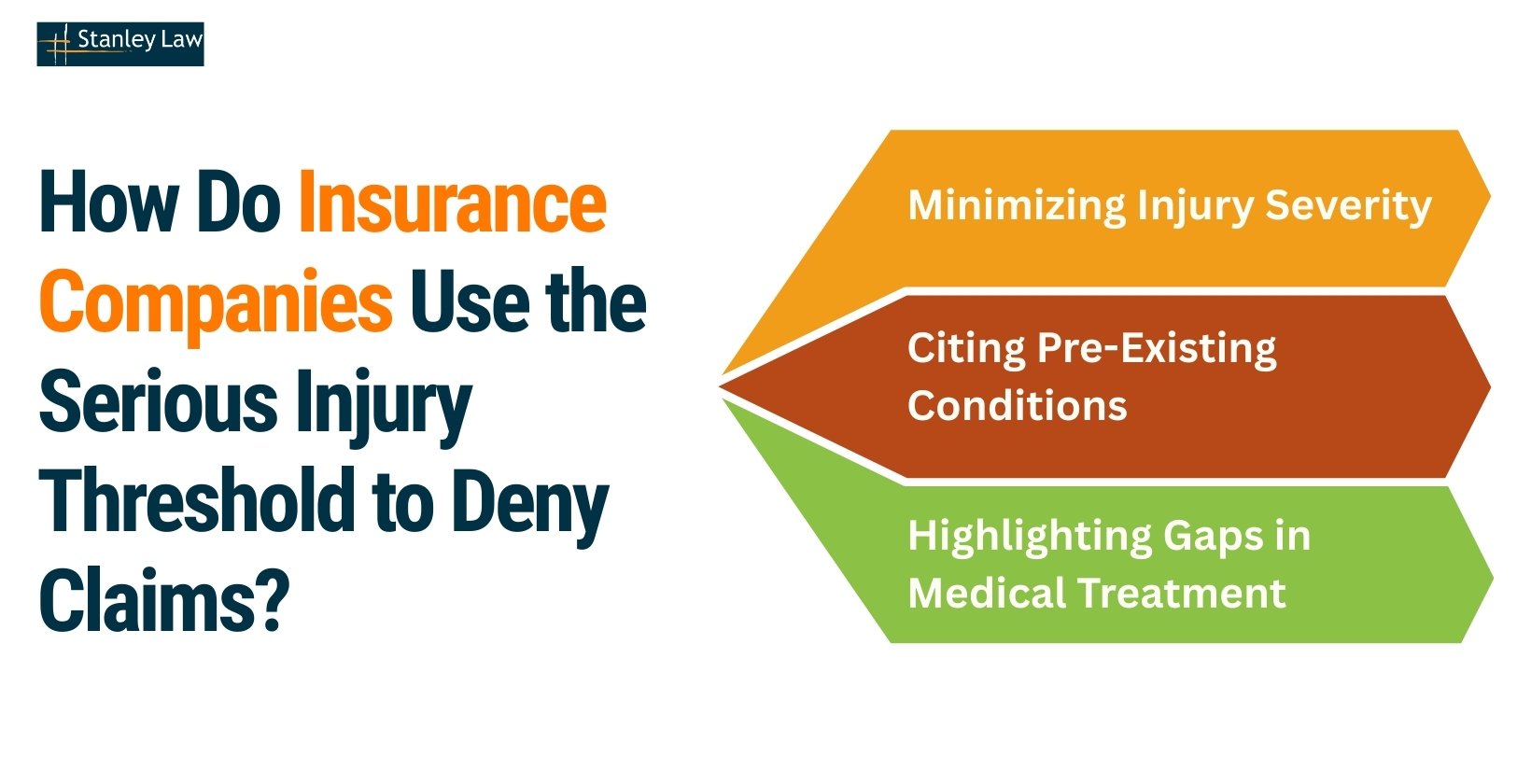 Stanley Law

How Do Insurance Companies Use the Serious Injury Threshold to Deny Claims?

Minimizing Injury Severity

Citing Pre-Existing Conditions

Highlighting Gaps in Medical Treatment